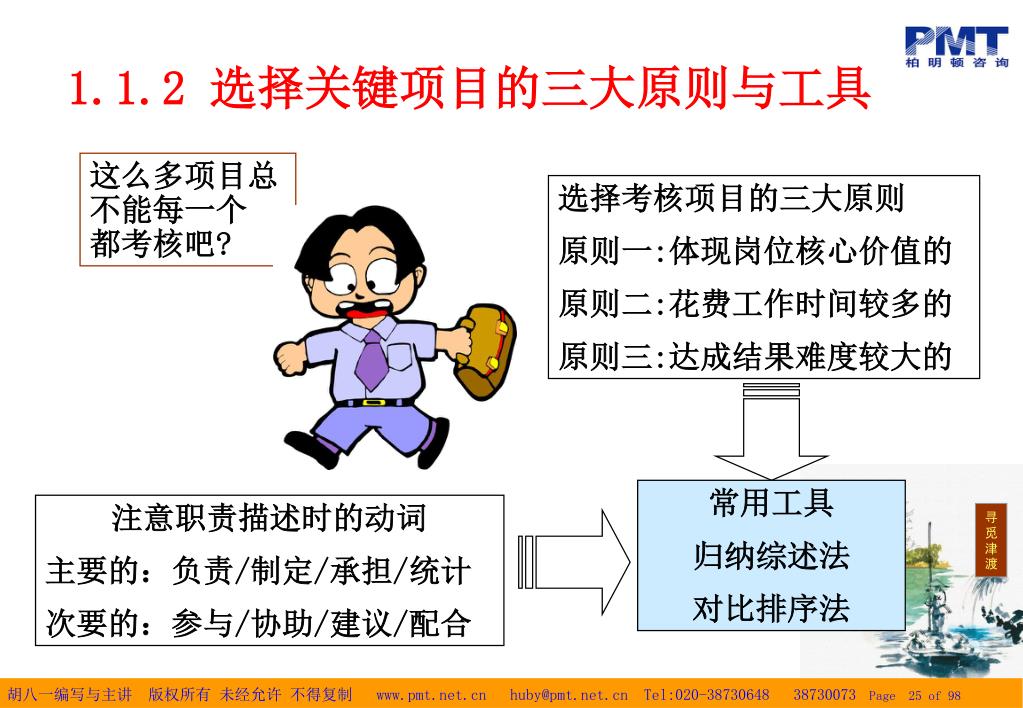 PMT
柏明顿咨询

1.1.2 选择关键项目的三大原则与工具

这么多项目总不能每一个都考核吧?

选择考核项目的三大原则
原则一:体现岗位核心价值的
原则二:花费工作时间较多的
原则三:达成结果难度较大的

注意职责描述时的动词
主要的：负责/制定/承担/统计
次要的：参与/协助/建议/配合

常用工具
归纳综述法
对比排序法

寻觅津渡

胡八一编写与主讲 版权所有 未经允许 不得复制 www.pmt.net.cn huby@pmt.net.cn Tel:020-38730648 38730073 Page 25 of 98